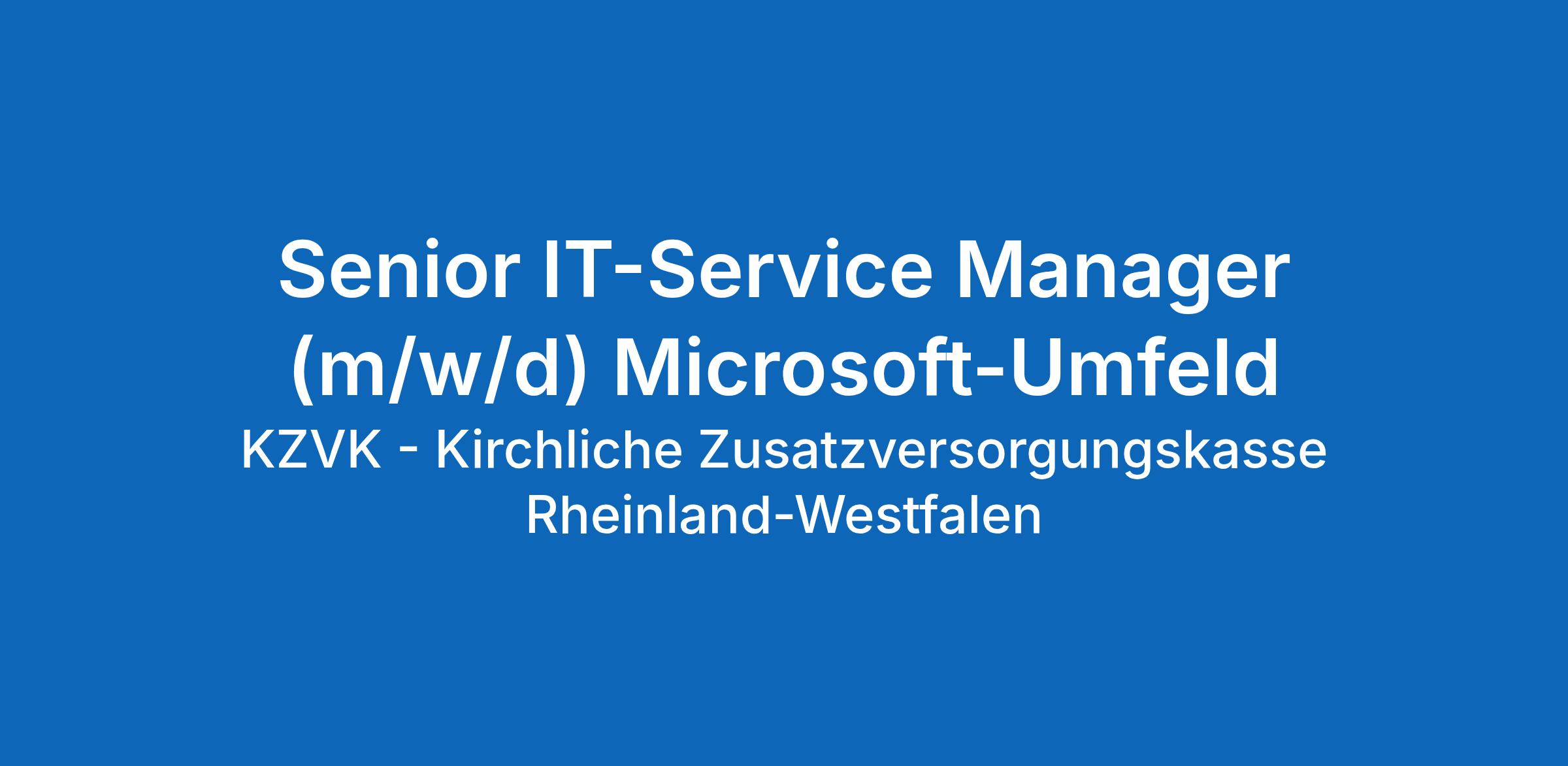 Senior IT-Service Manager (m/w/d) Microsoft-Umfeld

KZVK - Kirchliche Zusatzversorgungskasse Rheinland-Westfalen